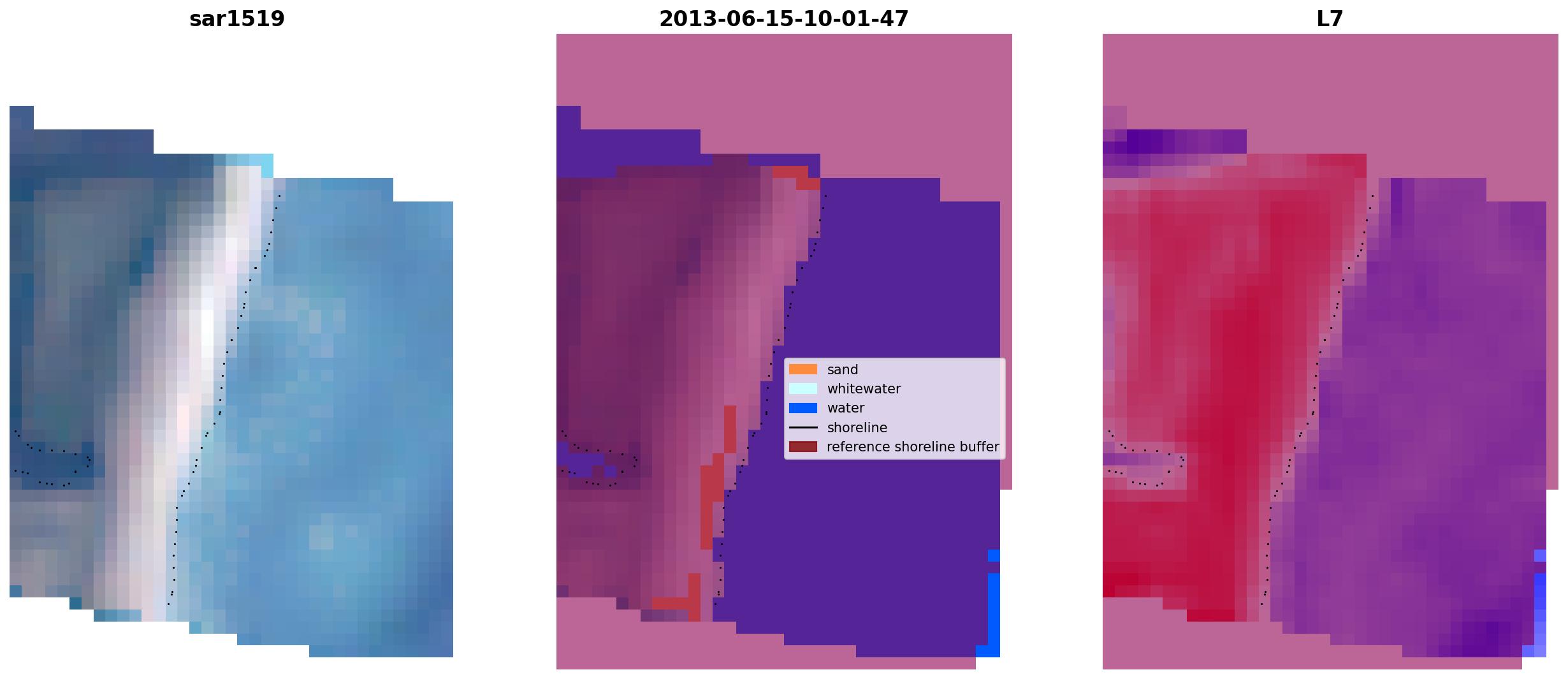 sar1519

2013-06-15-10-01-47

sand
whitewater
water
shoreline
reference shoreline buffer

L7